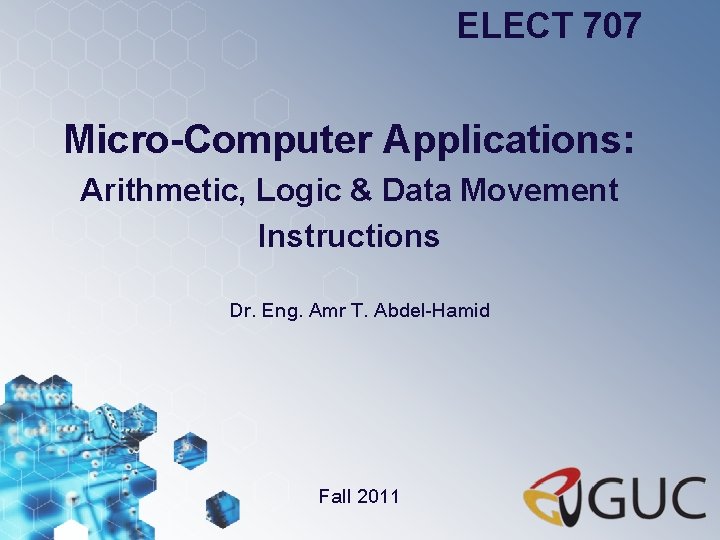 ELECT 707

Micro-Computer Applications:
Arithmetic, Logic & Data Movement Instructions

Dr. Eng. Amr T. Abdel-Hamid

Fall 2011

GUC